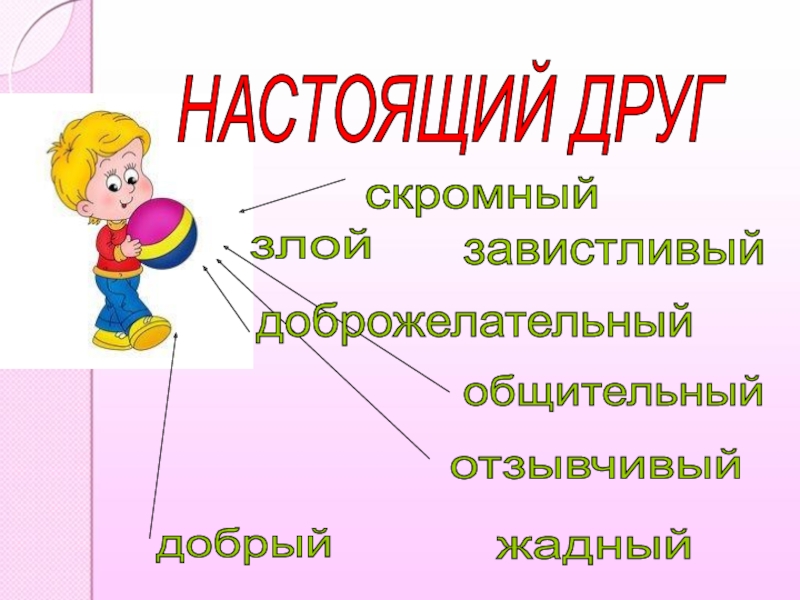 НАСТОЯЩИЙ ДРУГ

скромный

злой

завистливый

доброжелательный

общительный

отзывчивый

добрый

жадный